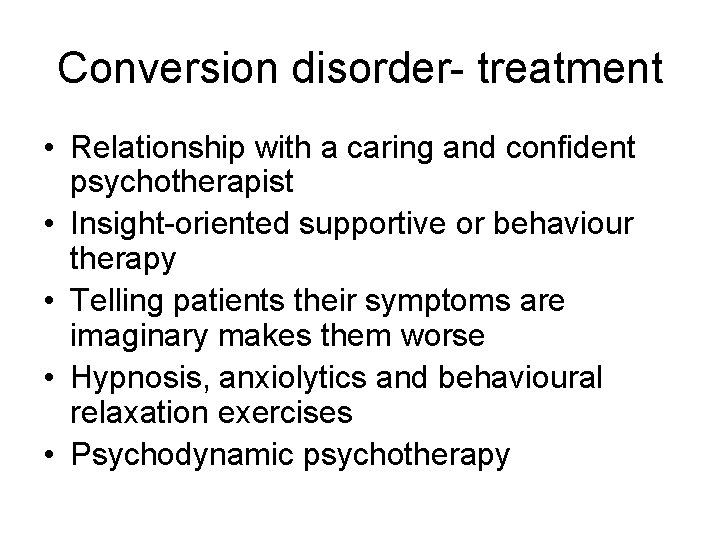 Conversion disorder- treatment

• Relationship with a caring and confident psychotherapist
• Insight-oriented supportive or behaviour therapy
• Telling patients their symptoms are imaginary makes them worse
• Hypnosis, anxiolytics and behavioural relaxation exercises
• Psychodynamic psychotherapy